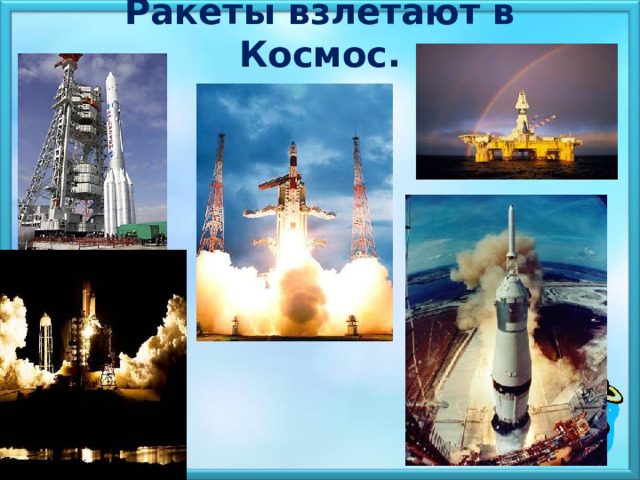 Ракеты взлетают в Космос.